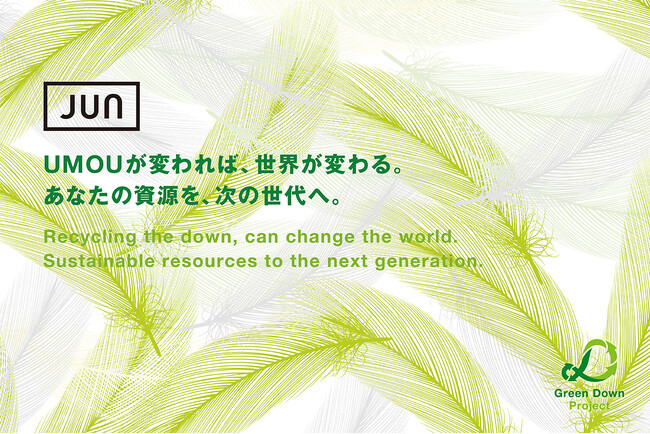 JUN

UMOUが変われば、世界が変わる。
あなたの資源を、次の世代へ。

Recycling the down, can change the world.
Sustainable resources to the next generation.

Green Down
Project